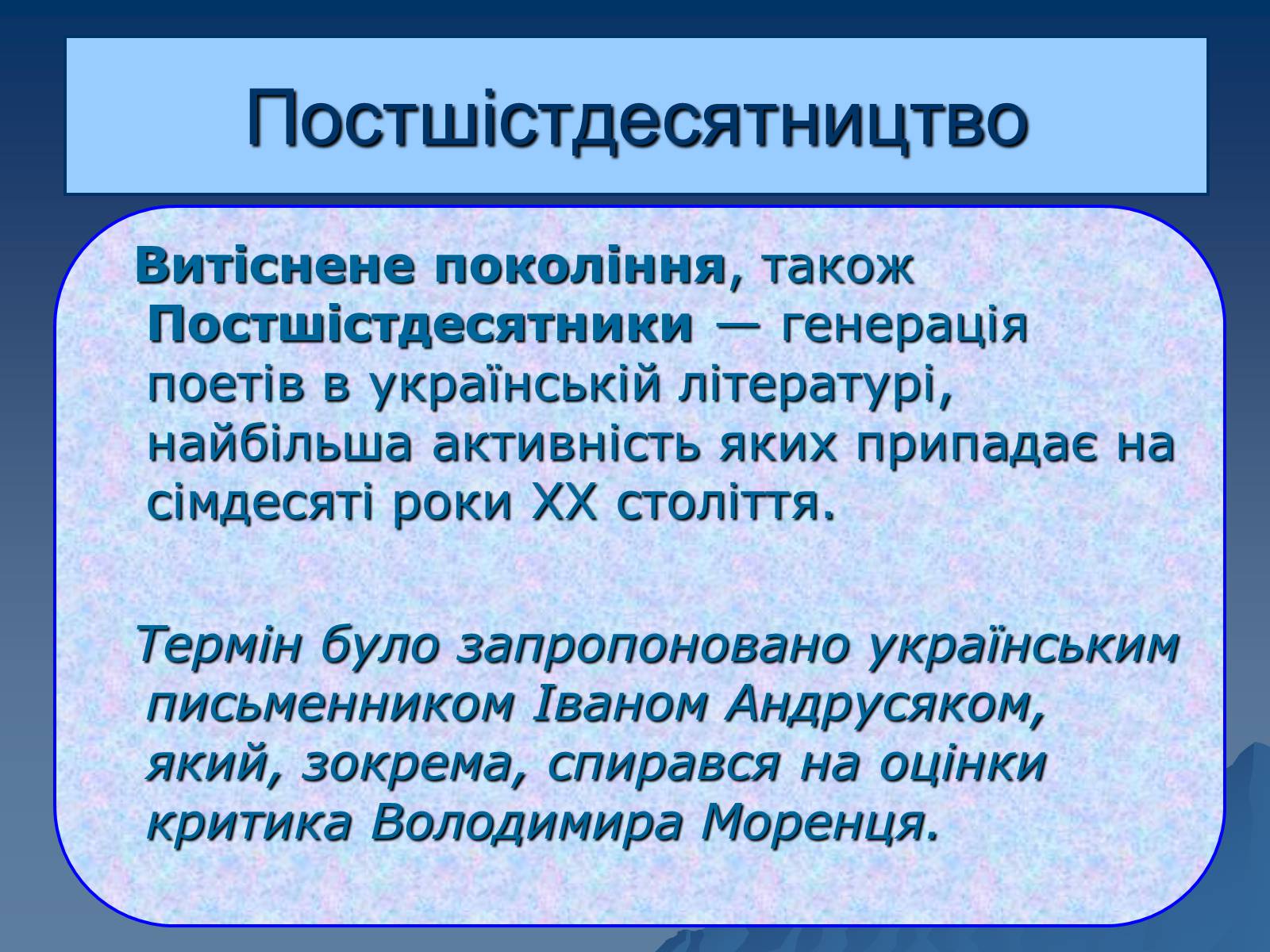 Постшістдесятництво

Витіснене покоління, також Постшістдесятники — генерація поетів в українській літературі, найбільша активність яких припадає на сімдесяті роки XX століття.

Термін було запропоновано українським письменником Іваном Андрусяком, який, зокрема, спирався на оцінки критика Володимира Моренця.